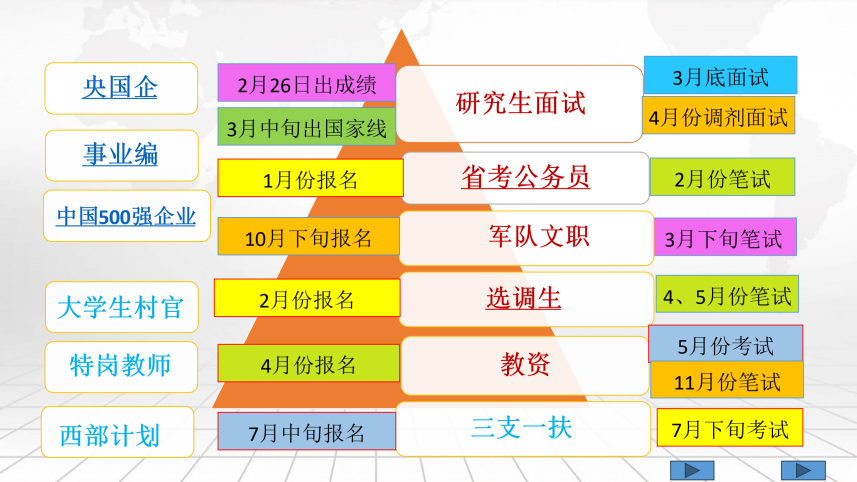 央国企

事业编

中国500强企业

大学生村官

特岗教师

西部计划

2月26日出成绩

3月中旬出国家线

1月份报名

10月下旬报名

2月份报名

4月份报名

7月中旬报名

研究生面试

省考公务员

军队文职

选调生

教资

三支一扶

3月底面试

4月份调剂面试

2月份笔试

3月下旬笔试

4、5月份笔试

5月份考试

11月份笔试

7月下旬考试